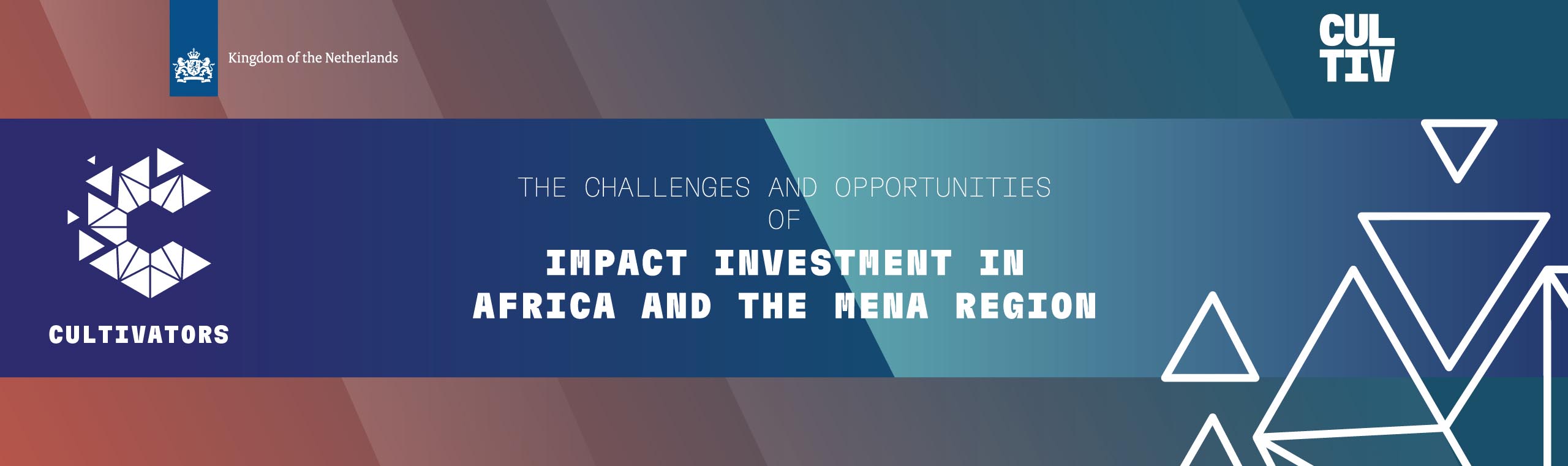 Kingdom of the Netherlands

CUL
TIV

CULTIVATORS

THE CHALLENGES AND OPPORTUNITIES OF

IMPACT INVESTMENT IN AFRICA AND THE MENA REGION